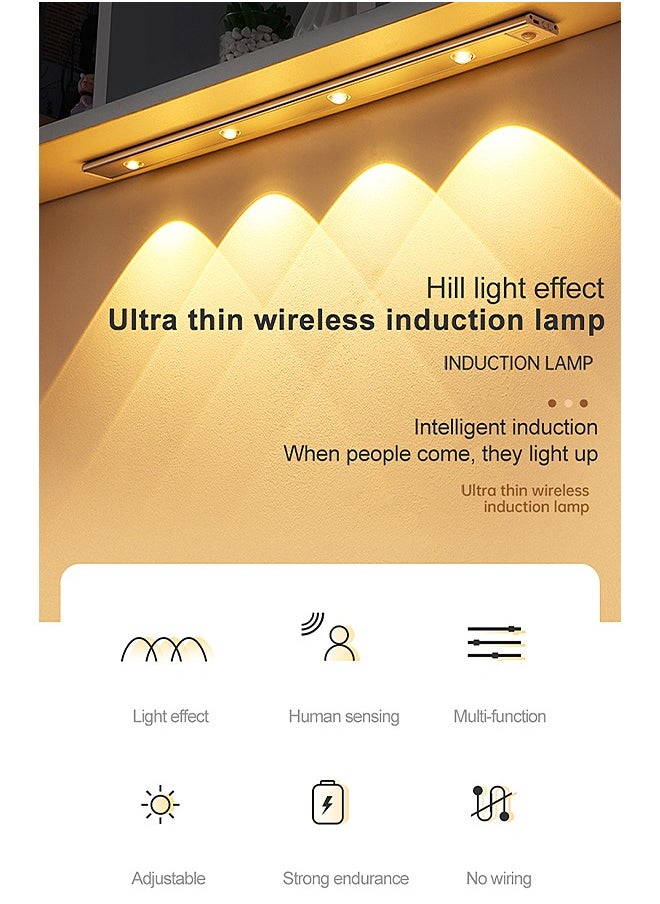 Hill light effect
Ultra thin wireless induction lamp

INDUCTION LAMP

Intelligent induction
When people come, they light up

Ultra thin wireless induction lamp

Light effect

Human sensing

Multi-function

Adjustable

Strong endurance

No wiring